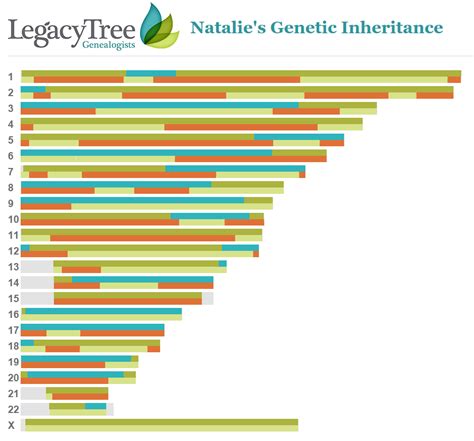 LegacyTree Genealogists

Natalie's Genetic Inheritance

1
2
3
4
5
6
7
8
9
10
11
12
13
14
15
16
17
18
19
20
21
22
X